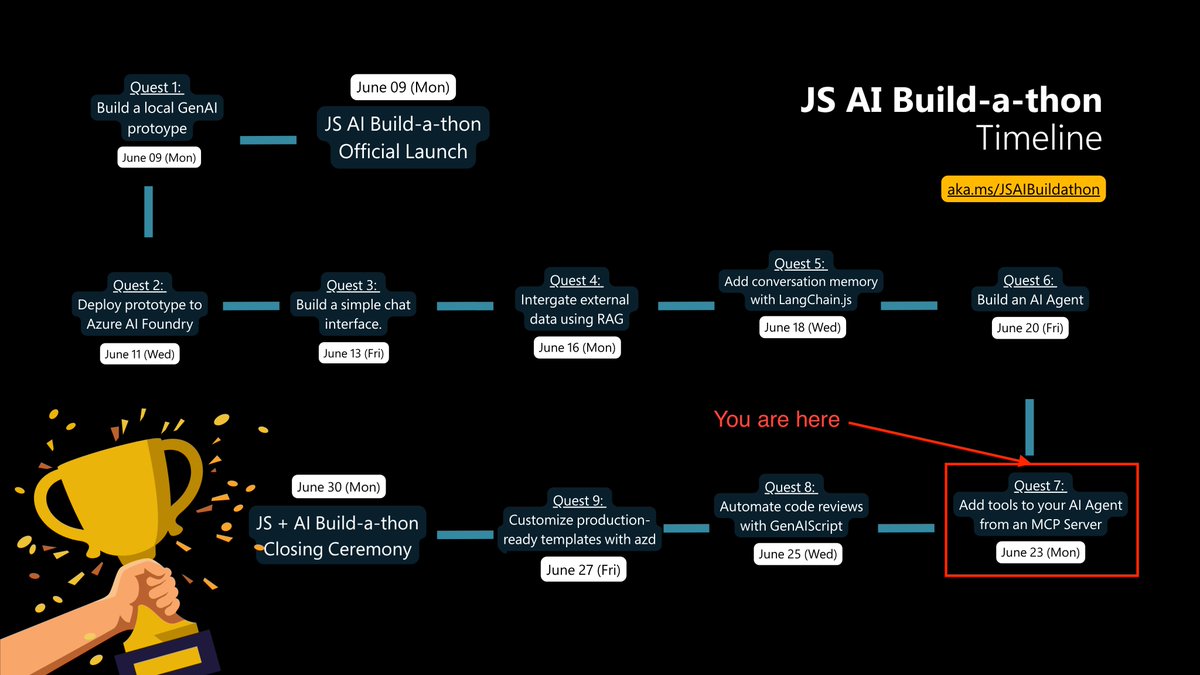 JS AI Build-a-thon
Timeline

aka.ms/JSAIBuildathon

Quest 1:
Build a local GenAI protoype
June 09 (Mon)

June 09 (Mon)
JS AI Build-a-thon Official Launch

Quest 2:
Deploy prototype to Azure AI Foundry
June 11 (Wed)

Quest 3:
Build a simple chat interface.
June 13 (Fri)

Quest 4:
Intergate external data using RAG
June 16 (Mon)

Quest 5:
Add conversation memory with LangChain.js
June 18 (Wed)

Quest 6:
Build an AI Agent
June 20 (Fri)

You are here

Quest 7:
Add tools to your AI Agent from an MCP Server
June 23 (Mon)

Quest 8:
Automate code reviews with GenAIScript
June 25 (Wed)

Quest 9:
Customize production-ready templates with azd
June 27 (Fri)

June 30 (Mon)
JS + AI Build-a-thon Closing Ceremony